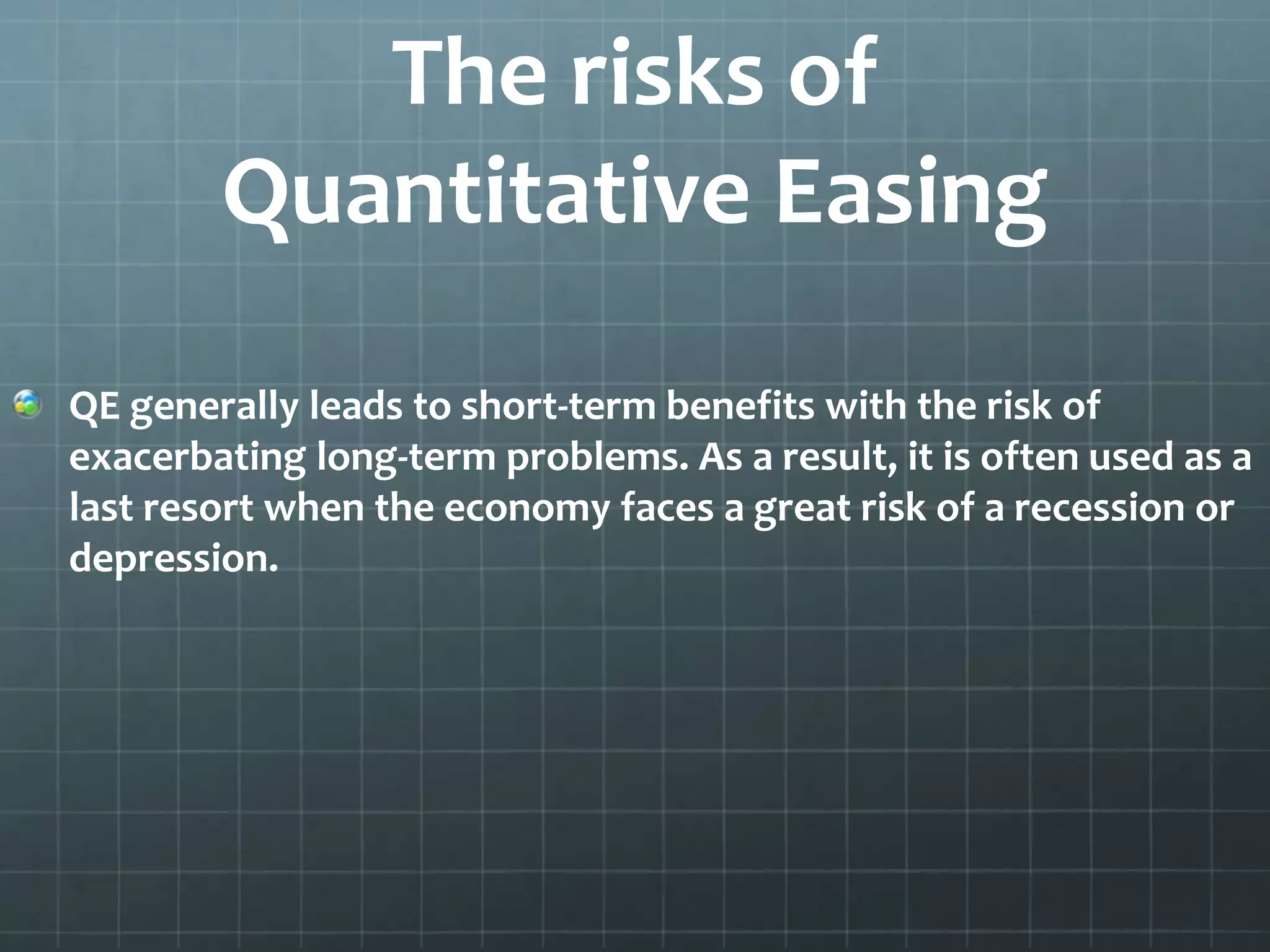 The risks of Quantitative Easing

QE generally leads to short-term benefits with the risk of exacerbating long-term problems. As a result, it is often used as a last resort when the economy faces a great risk of a recession or depression.